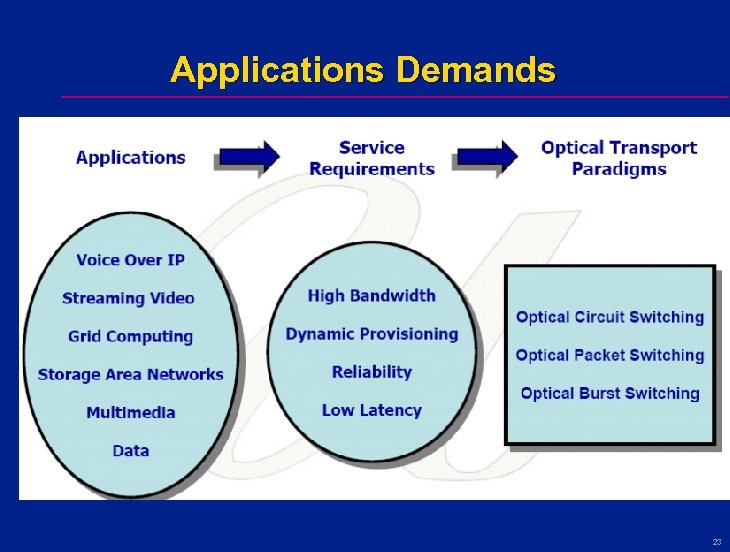 Applications Demands

Applications

Service Requirements

Optical Transport Paradigms

Voice Over IP
Streaming Video
Grid Computing
Storage Area Networks
Multimedia
Data

High Bandwidth
Dynamic Provisioning
Reliability
Low Latency

Optical Circuit Switching
Optical Packet Switching
Optical Burst Switching

23